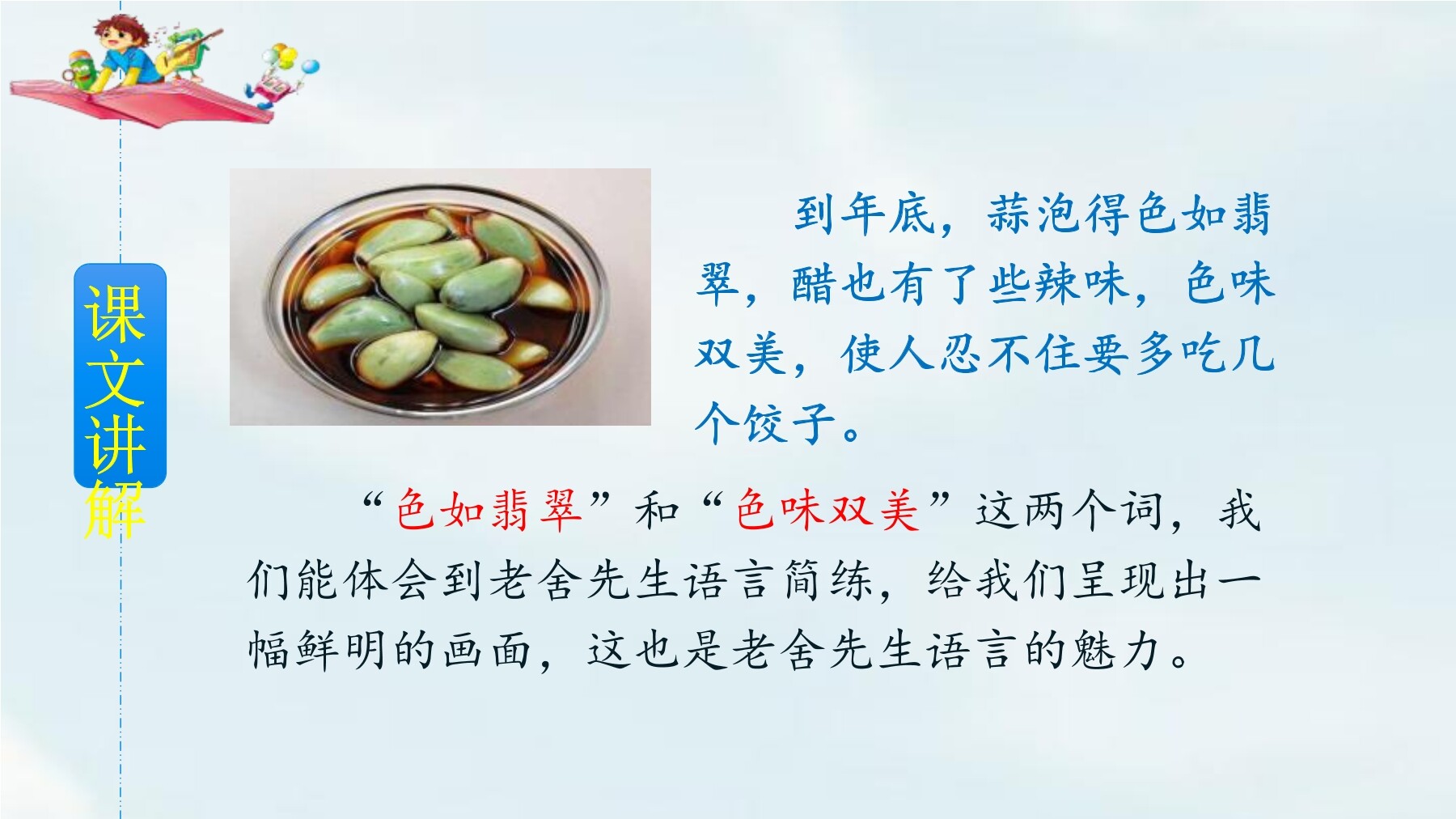 课文讲解

到年底，蒜泡得色如翡翠，醋也有了些辣味，色味双美，使人忍不住要多吃几个饺子。

“色如翡翠”和“色味双美”这两个词，我们能体会到老舍先生语言简练，给我们呈现出一幅鲜明的画面，这也是老舍先生语言的魅力。